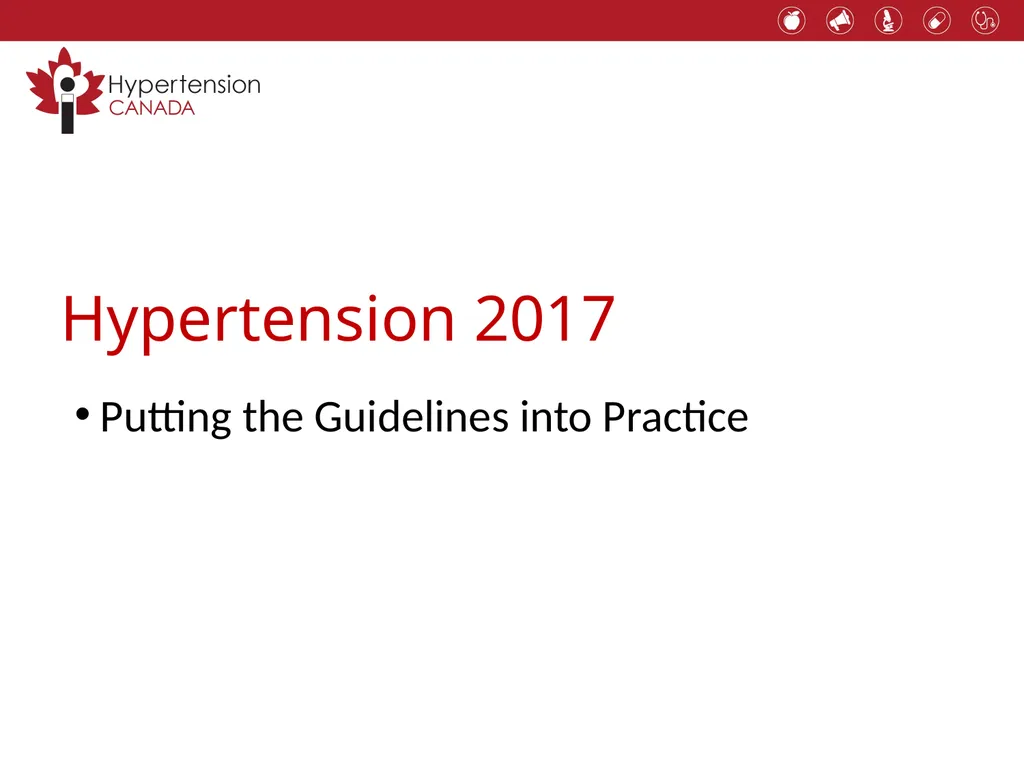 Hypertension CANADA

Hypertension 2017

• Putting the Guidelines into Practice